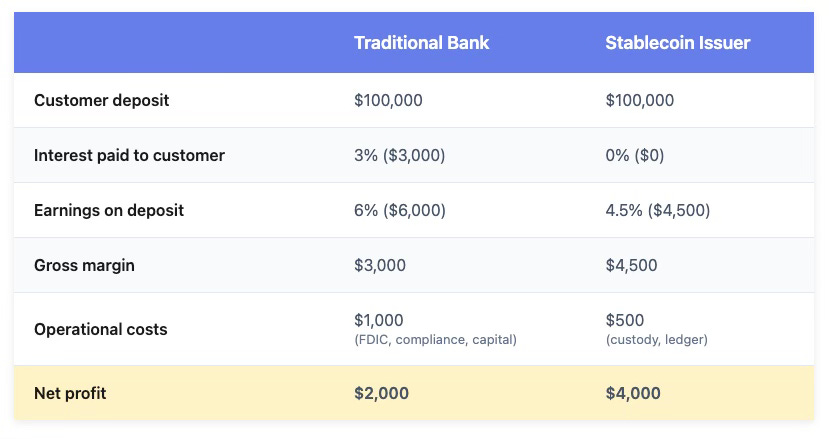 |  | Traditional Bank | Stablecoin Issuer |
|---|---|---|
| Customer deposit | \$100,000 | \$100,000 |
| Interest paid to customer | 3% (\$3,000) | 0% (\$0) |
| Earnings on deposit | 6% (\$6,000) | 4.5% (\$4,500) |
| Gross margin | \$3,000 | \$4,500 |
| Operational costs | \$1,000 (FDIC, compliance, capital) | \$500 (custody, ledger) |
| Net profit | \$2,000 | \$4,000 |